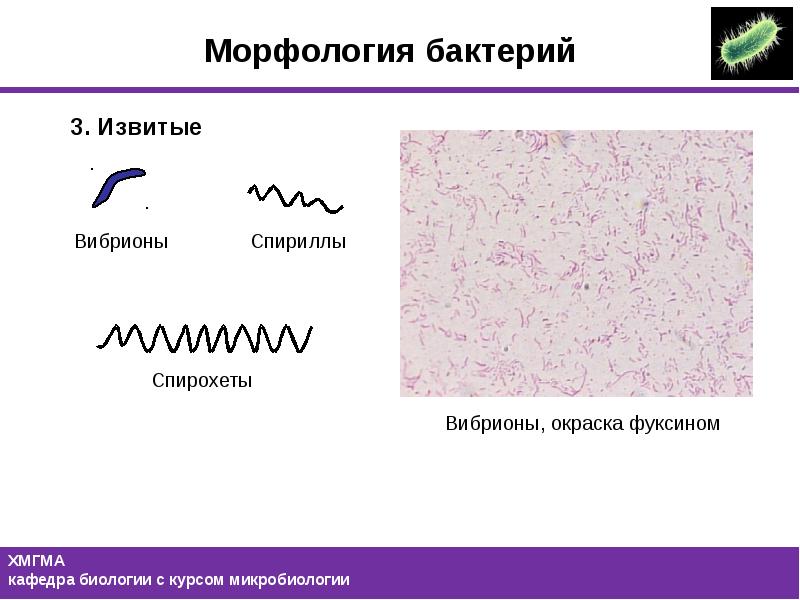 Морфология бактерий

3. Извитые

Вибрионы

Спириллы

Спирохеты

Вибрионы, окраска фуксином

ХМГМА
кафедра биологии с курсом микробиологии